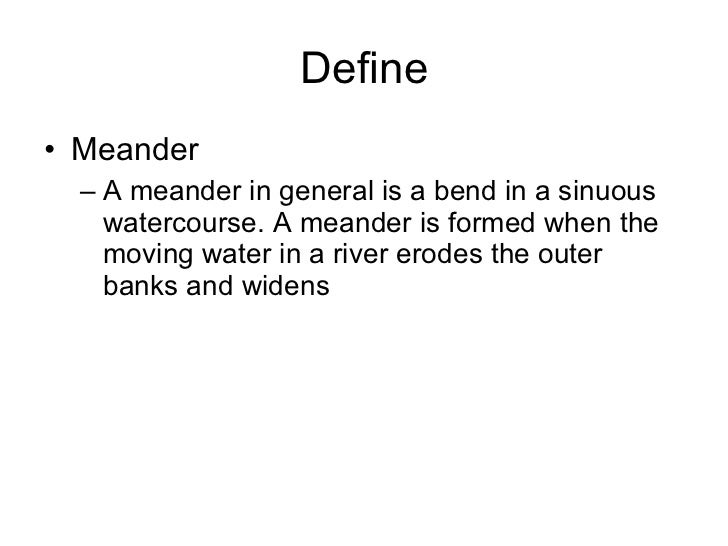 Define

• Meander
– A meander in general is a bend in a sinuous watercourse. A meander is formed when the moving water in a river erodes the outer banks and widens